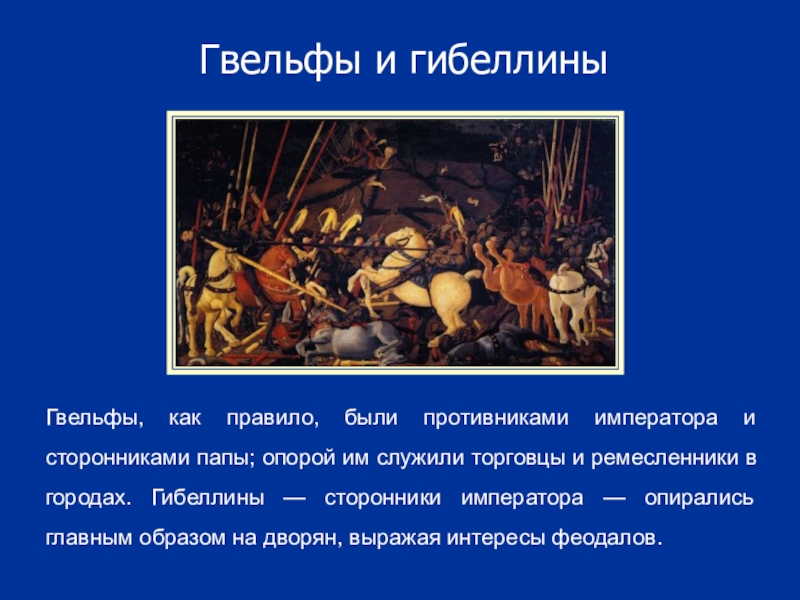 Гвельфы и гибеллины

Гвельфы, как правило, были противниками императора и сторонниками папы; опорой им служили торговцы и ремесленники в городах. Гибеллины — сторонники императора — опирались главным образом на дворян, выражая интересы феодалов.